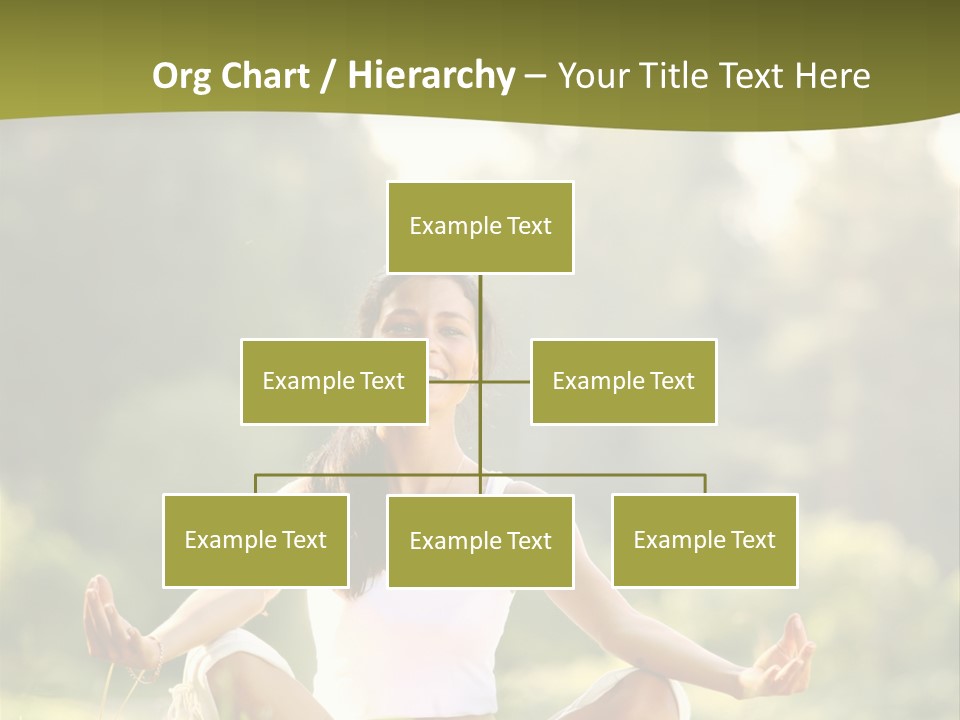 Org Chart / Hierarchy – Your Title Text Here

Example Text

Example Text

Example Text

Example Text

Example Text

Example Text